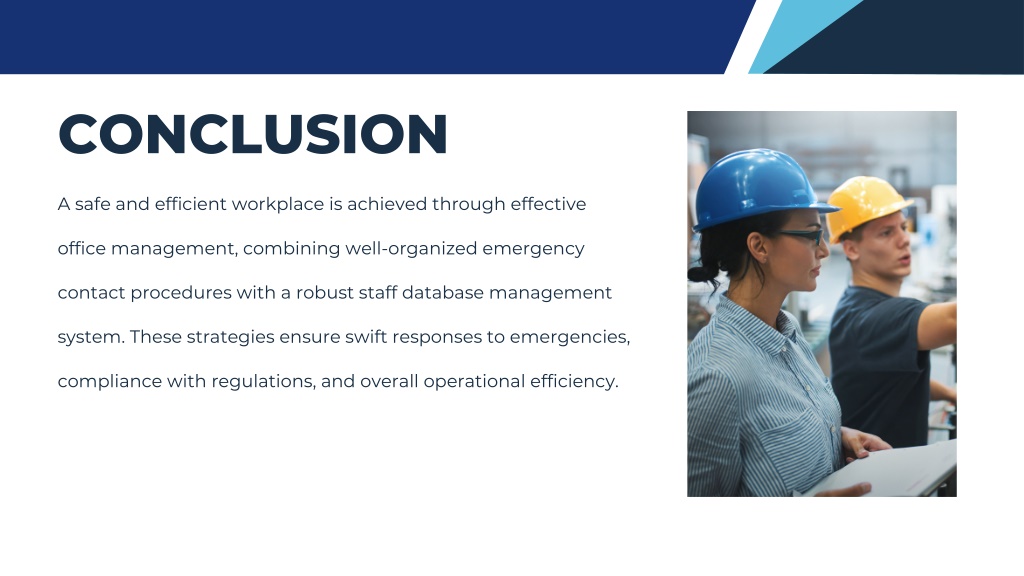 CONCLUSION

A safe and efficient workplace is achieved through effective office management, combining well-organized emergency contact procedures with a robust staff database management system. These strategies ensure swift responses to emergencies, compliance with regulations, and overall operational efficiency.